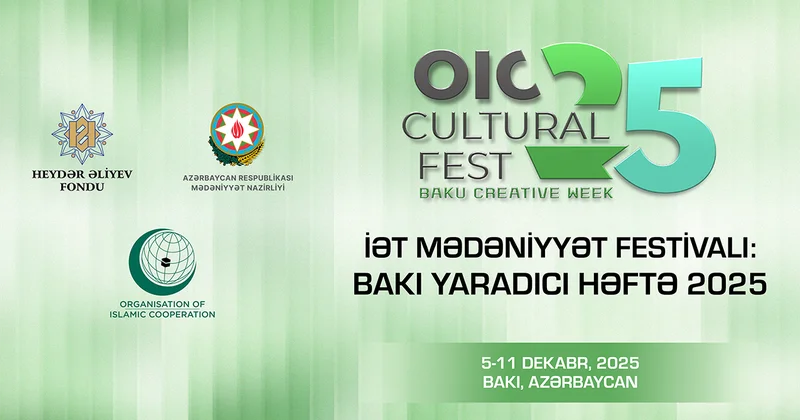 HEYDƏR ƏLİYEV FONDU

AZƏRBAYCAN RESPUBLİKASI MƏDƏNİYYƏT NAZİRLİYİ

ORGANISATION OF ISLAMIC COOPERATION

OIC CULTURAL FEST 25
BAKU CREATIVE WEEK

İƏT MƏDƏNİYYƏT FESTİVALI: BAKI YARADICI HƏFTƏ 2025

5-11 DEKABR, 2025
BAKI, AZƏRBAYCAN